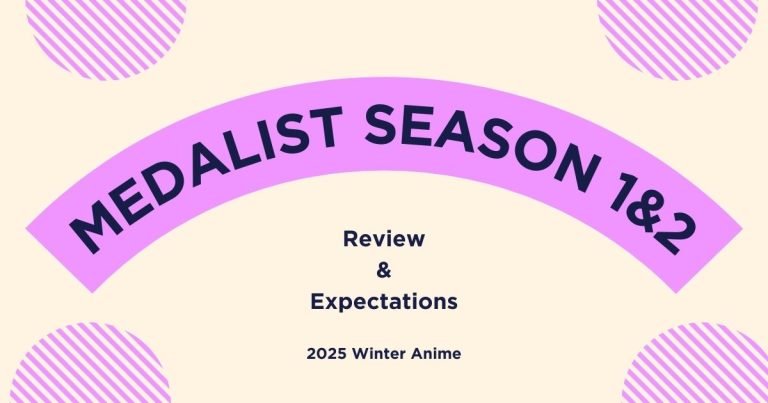 MEDALIST SEASON 1&2

Review
&
Expectations

2025 Winter Anime